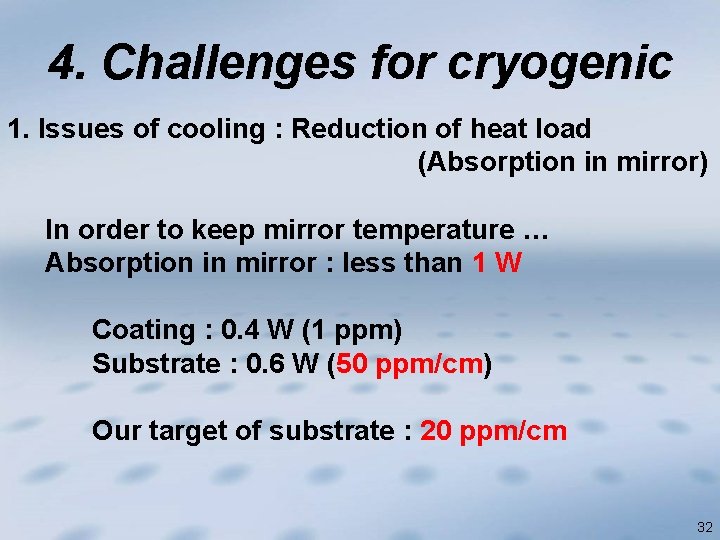 4. Challenges for cryogenic

1. Issues of cooling : Reduction of heat load
(Absorption in mirror)

In order to keep mirror temperature …
Absorption in mirror : less than 1 W

Coating : 0.4 W (1 ppm)
Substrate : 0.6 W (50 ppm/cm)

Our target of substrate : 20 ppm/cm

32